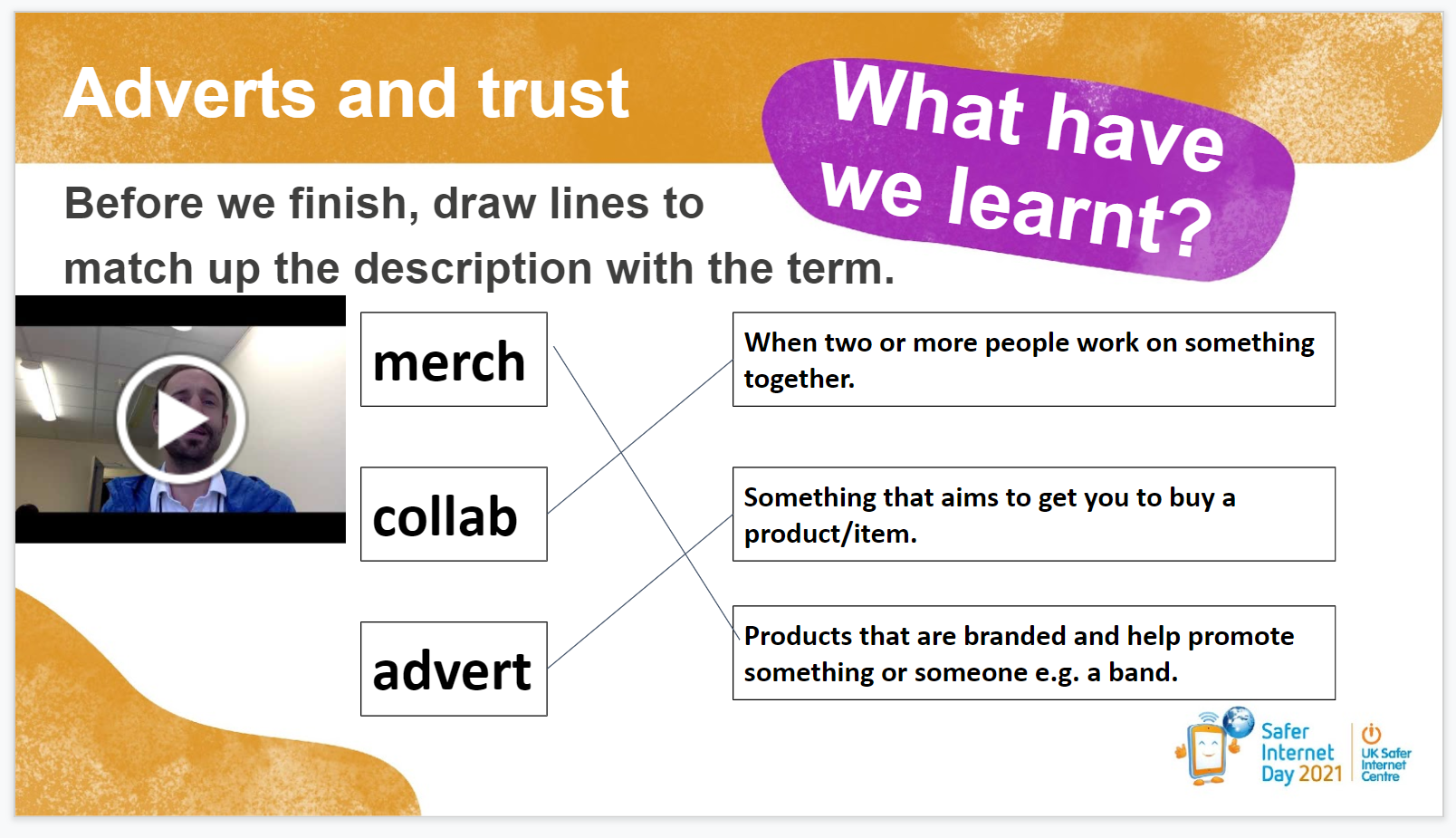 Adverts and trust

What have we learnt?

Before we finish, draw lines to match up the description with the term.

merch

collab

advert

When two or more people work on something together.

Something that aims to get you to buy a product/item.

Products that are branded and help promote something or someone e.g. a band.

Safer Internet Day 2021

UK Safer Internet Centre